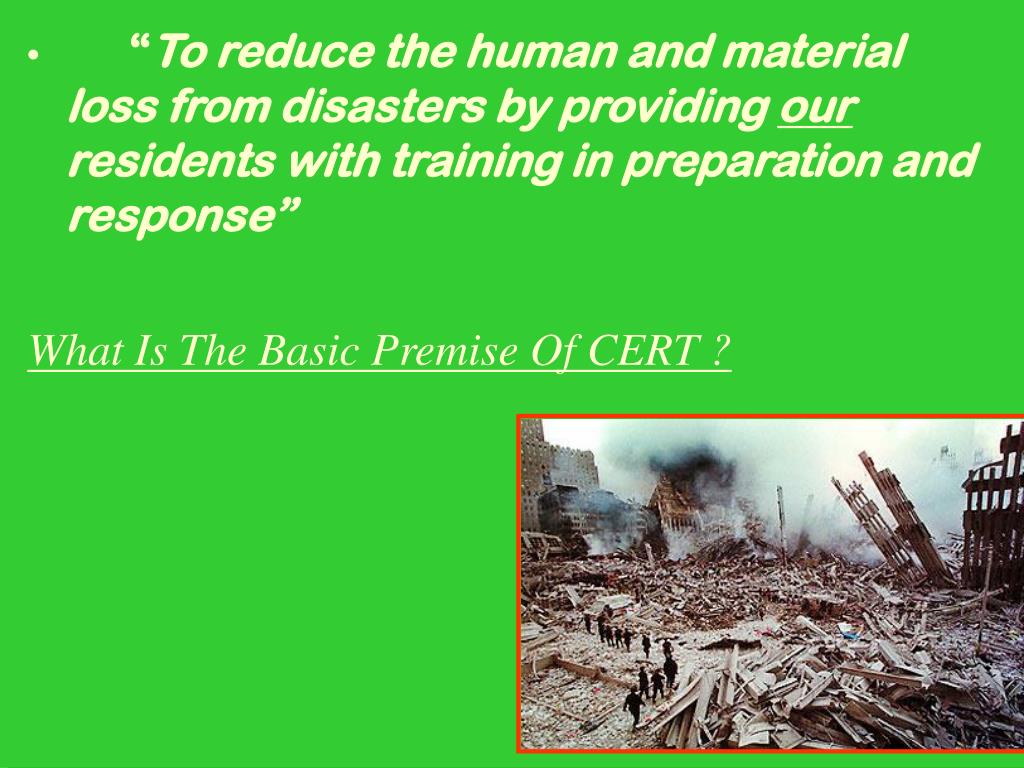 • “To reduce the human and material loss from disasters by providing our residents with training in preparation and response”

What Is The Basic Premise Of CERT ?